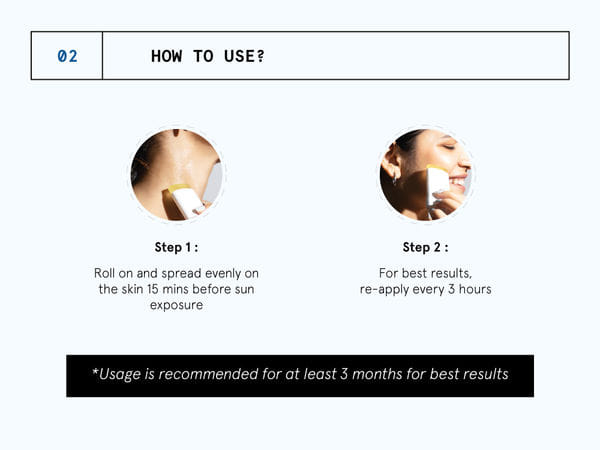 02

HOW TO USE?

Step 1 :

Roll on and spread evenly on the skin 15 mins before sun exposure

Step 2 :

For best results, re-apply every 3 hours

*Usage is recommended for at least 3 months for best results